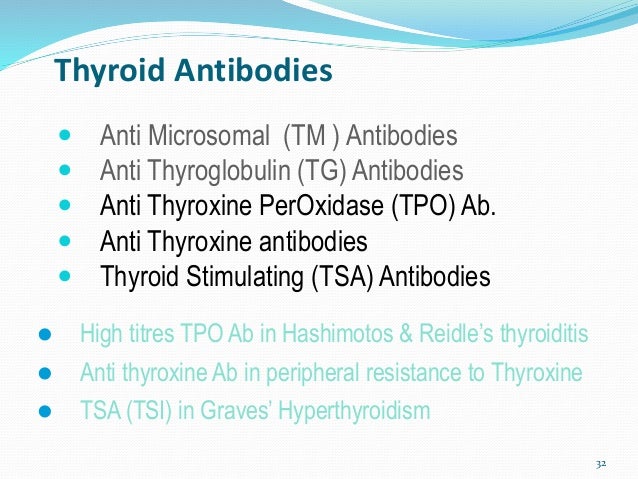 Thyroid Antibodies

- Anti Microsomal (TM ) Antibodies
- Anti Thyroglobulin (TG) Antibodies
- Anti Thyroxine PerOxidase (TPO) Ab.
- Anti Thyroxine antibodies
- Thyroid Stimulating (TSA) Antibodies

- High titres TPO Ab in Hashimotos & Reidle's thyroiditis
- Anti thyroxine Ab in peripheral resistance to Thyroxine
- TSA (TSI) in Graves' Hyperthyroidism

32